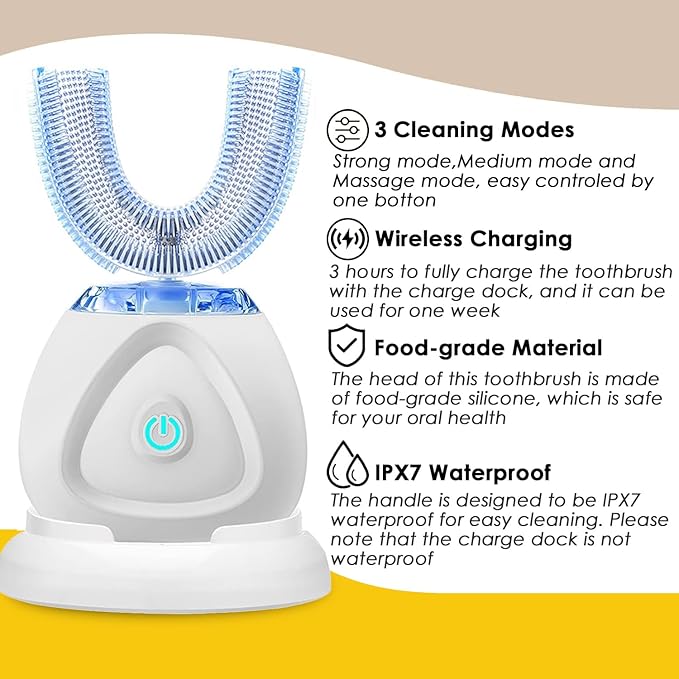 3 Cleaning Modes
Strong mode,Medium mode and Massage mode, easy controled by one botton

Wireless Charging
3 hours to fully charge the toothbrush with the charge dock, and it can be used for one week

Food-grade Material
The head of this toothbrush is made of food-grade silicone, which is safe for your oral health

IPX7 Waterproof
The handle is designed to be IPX7 waterproof for easy cleaning. Please note that the charge dock is not waterproof